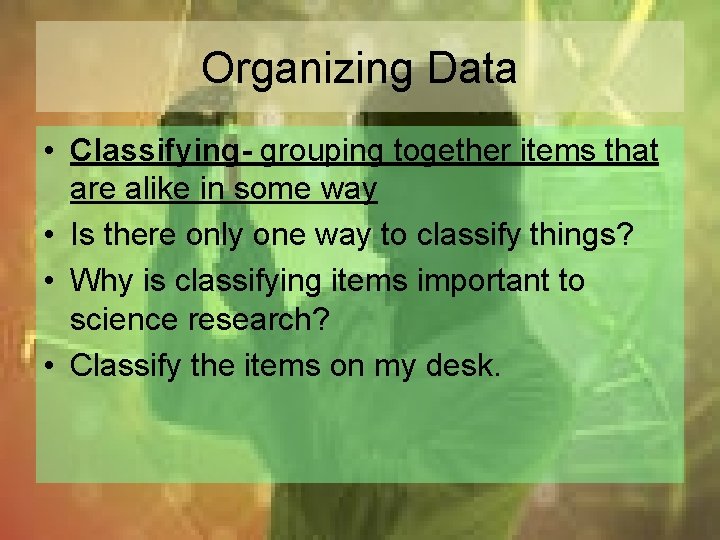 Organizing Data

• Classifying- grouping together items that are alike in some way
• Is there only one way to classify things?
• Why is classifying items important to science research?
• Classify the items on my desk.